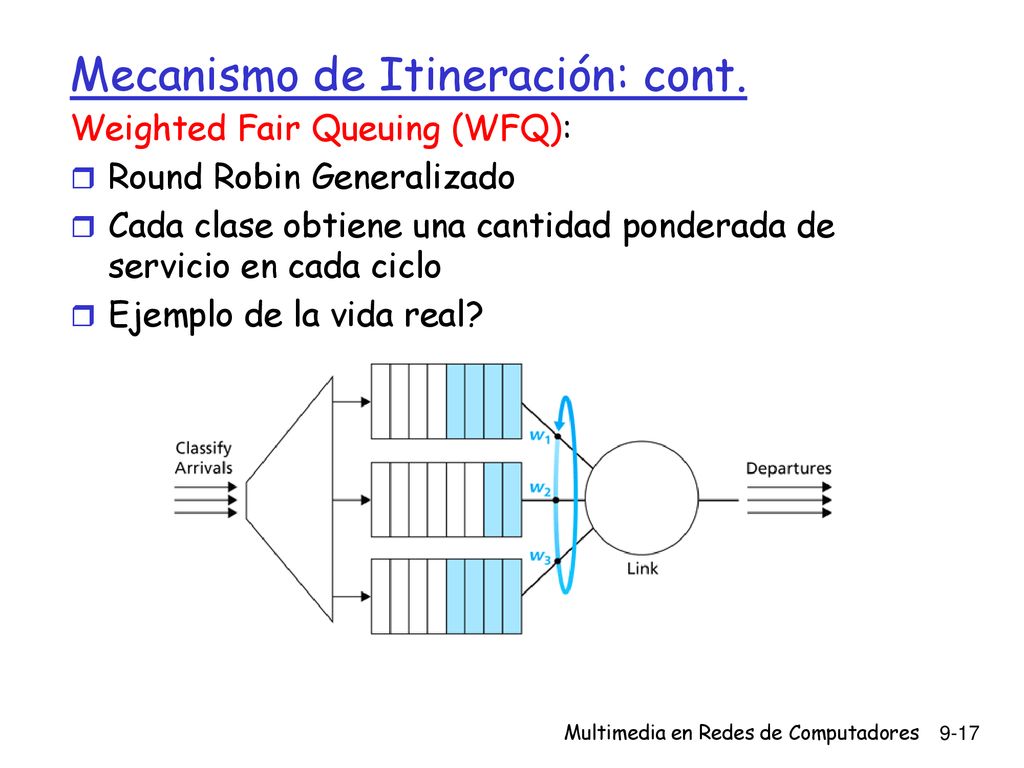 Mecanismo de Itineración: cont.

Weighted Fair Queuing (WFQ):

Round Robin Generalizado

Cada clase obtiene una cantidad ponderada de servicio en cada ciclo

Ejemplo de la vida real?

Classify Arrivals

$w_1$

$w_2$

$w_3$

Link

Departures

Multimedia en Redes de Computadores 9-17